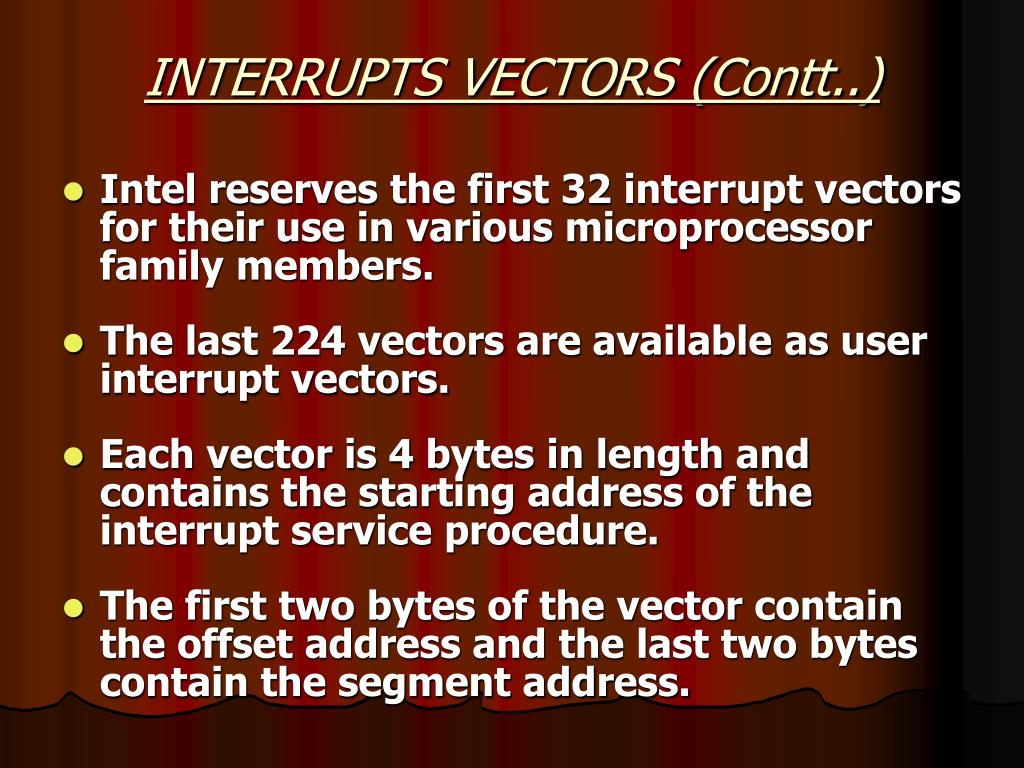 INTERRUPTS VECTORS (Contt..)

- Intel reserves the first 32 interrupt vectors for their use in various microprocessor family members.

- The last 224 vectors are available as user interrupt vectors.

- Each vector is 4 bytes in length and contains the starting address of the interrupt service procedure.

- The first two bytes of the vector contain the offset address and the last two bytes contain the segment address.